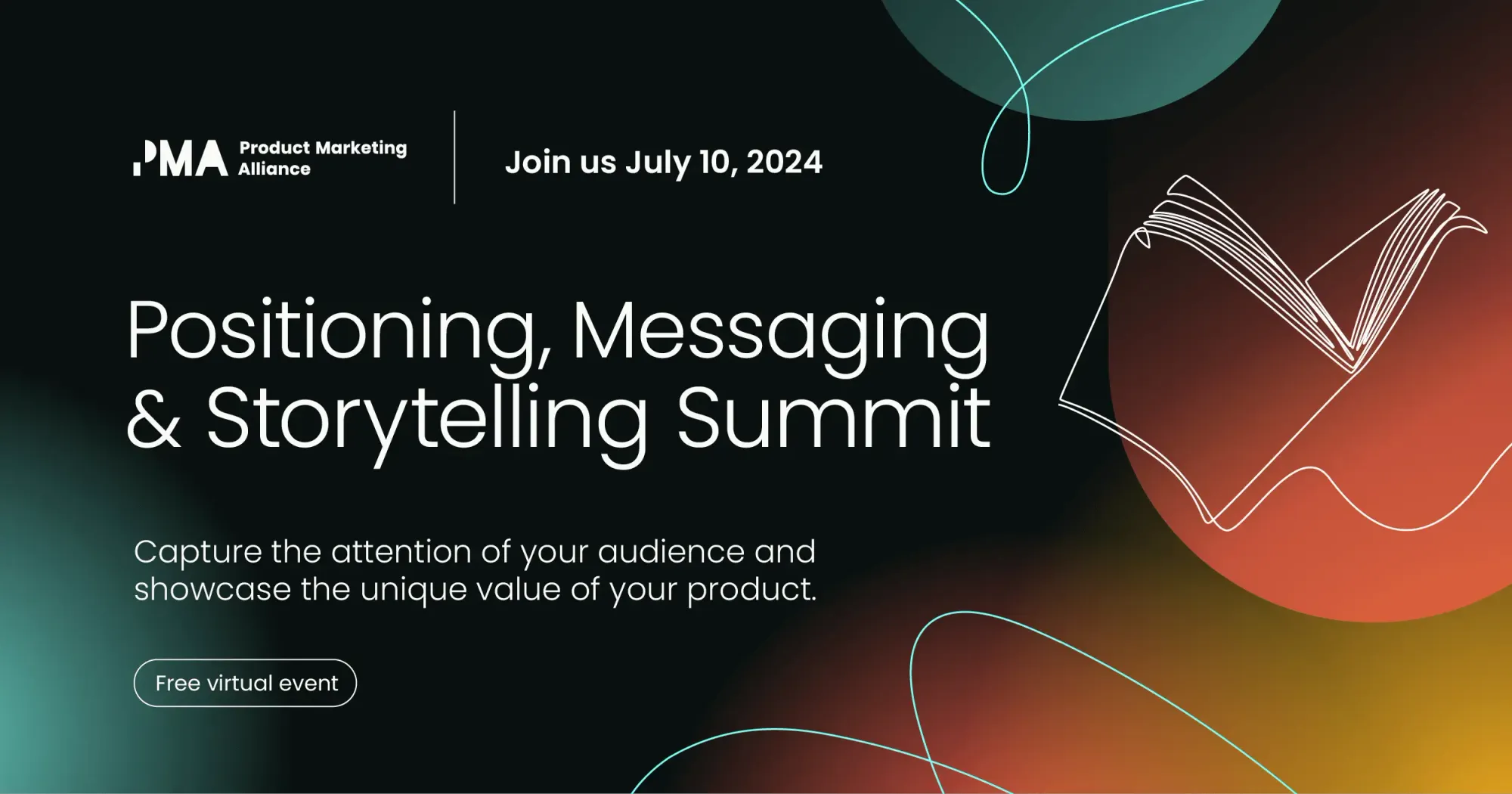 PMA Product Marketing Alliance

Join us July 10, 2024

Positioning, Messaging & Storytelling Summit

Capture the attention of your audience and showcase the unique value of your product.

Free virtual event